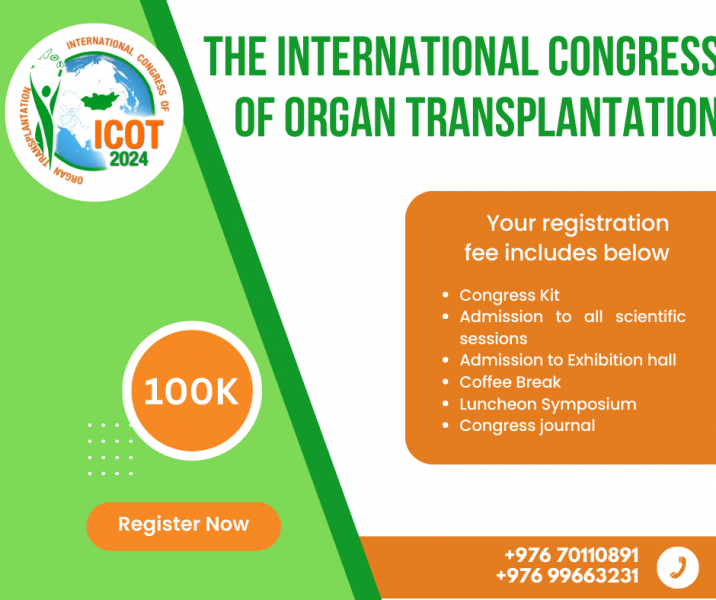 INTERNATIONAL CONGRESS OF ORGAN TRANSPLANTATION
ICOT
2024

THE INTERNATIONAL CONGRESS OF ORGAN TRANSPLANTATION

Your registration fee includes below

- Congress Kit
- Admission to all scientific sessions
- Admission to Exhibition hall
- Coffee Break
- Luncheon Symposium
- Congress journal

100K

Register Now

+976 70110891
+976 99663231